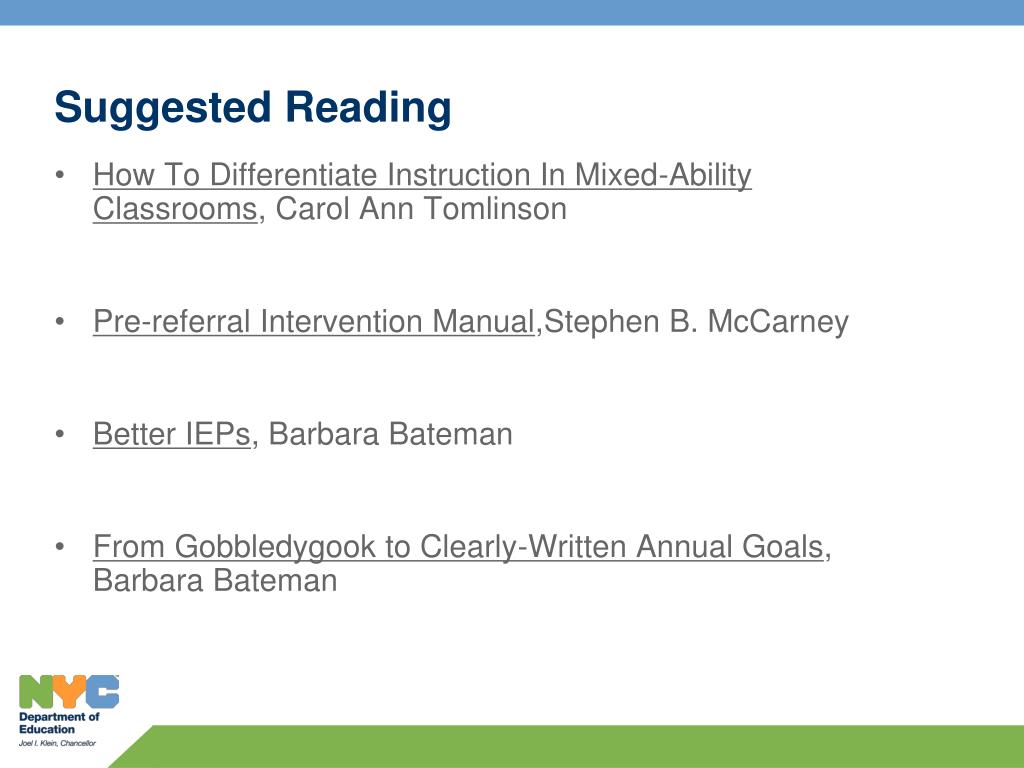 Suggested Reading

• How To Differentiate Instruction In Mixed-Ability Classrooms, Carol Ann Tomlinson

• Pre-referral Intervention Manual,Stephen B. McCarney

• Better IEPs, Barbara Bateman

• From Gobbledygook to Clearly-Written Annual Goals, Barbara Bateman

NYC
Department of Education
Joel I. Klein, Chancellor